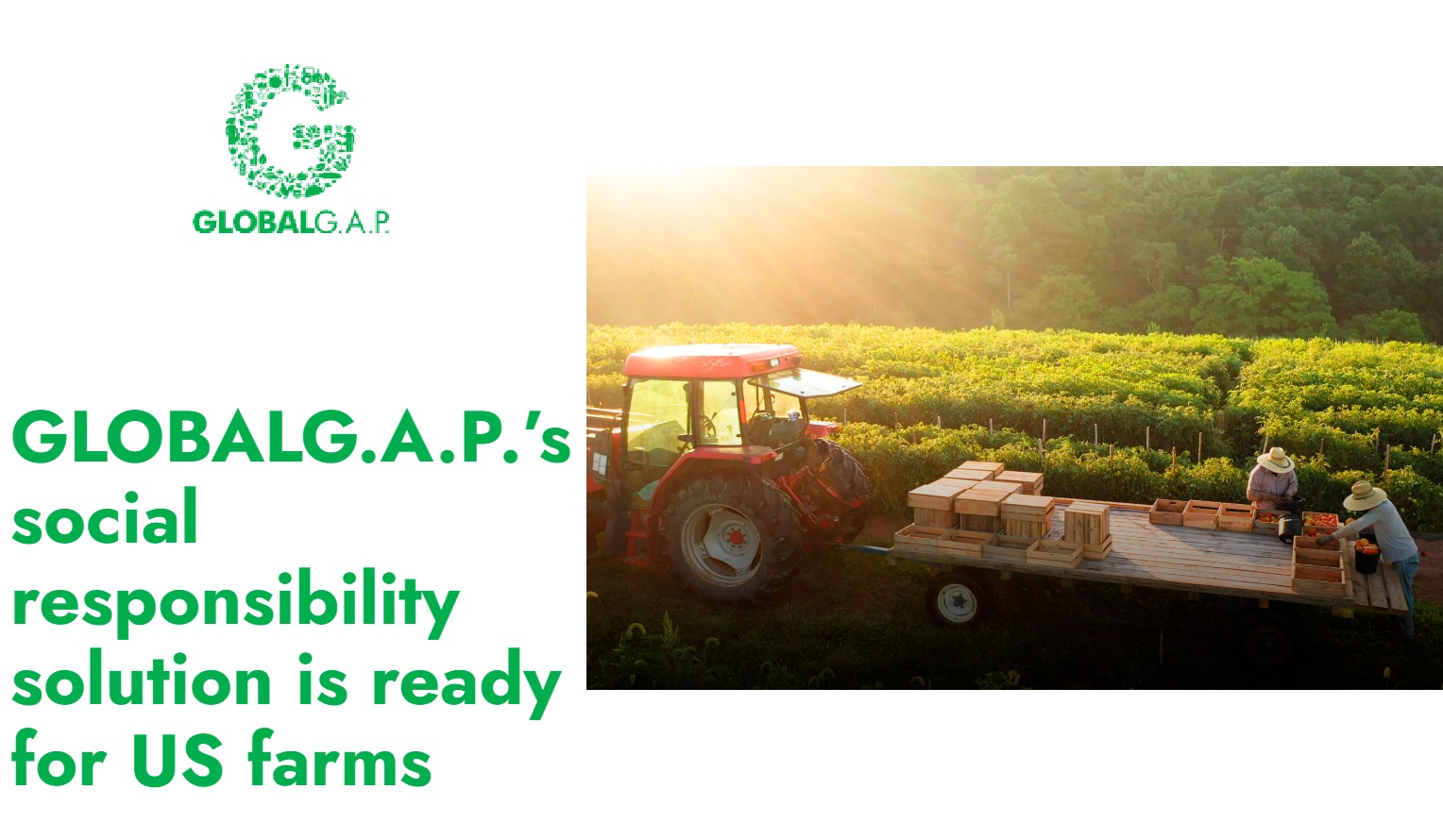 GLOBALG.A.P.

GLOBALG.A.P.'s social responsibility solution is ready for US farms